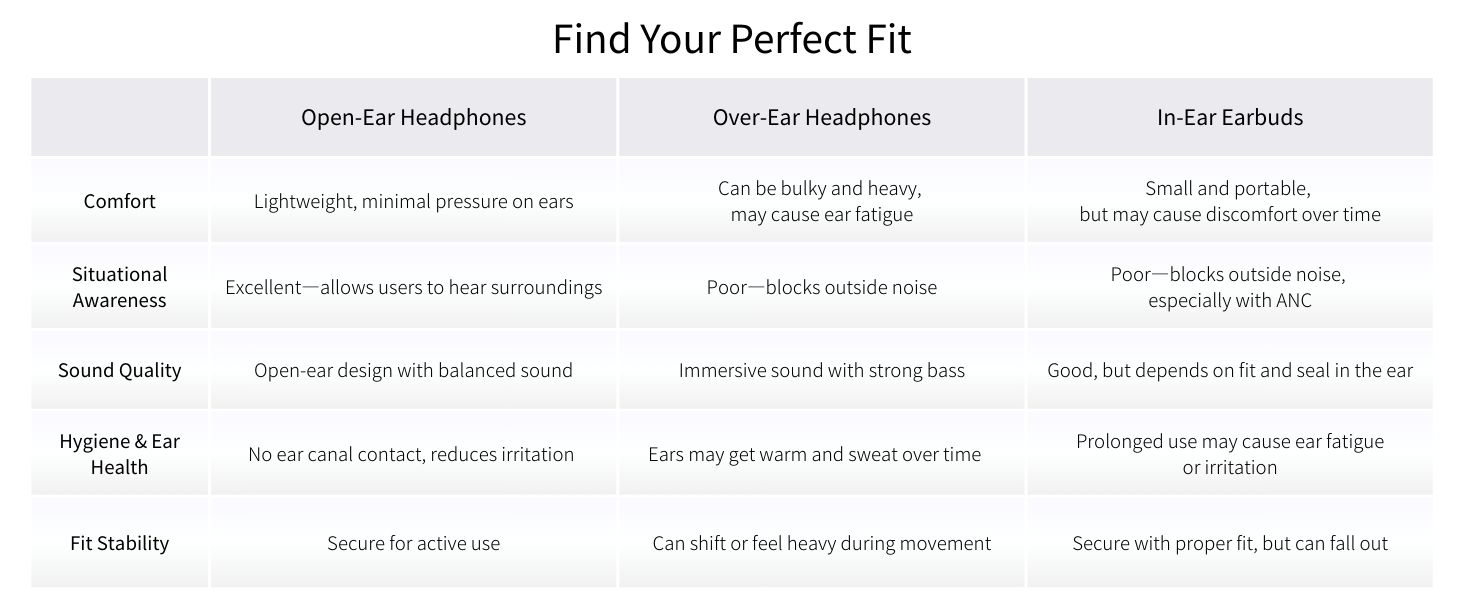 Find Your Perfect Fit

| | Open-Ear Headphones | Over-Ear Headphones | In-Ear Earbuds |
|---|---|---|---|
| Comfort | Lightweight, minimal pressure on ears | Can be bulky and heavy, may cause ear fatigue | Small and portable, but may cause discomfort over time |
| Situational Awareness | Excellent—allows users to hear surroundings | Poor—blocks outside noise | Poor—blocks outside noise, especially with ANC |
| Sound Quality | Open-ear design with balanced sound | Immersive sound with strong bass | Good, but depends on fit and seal in the ear |
| Hygiene & Ear Health | No ear canal contact, reduces irritation | Ears may get warm and sweat over time | Prolonged use may cause ear fatigue or irritation |
| Fit Stability | Secure for active use | Can shift or feel heavy during movement | Secure with proper fit, but can fall out |